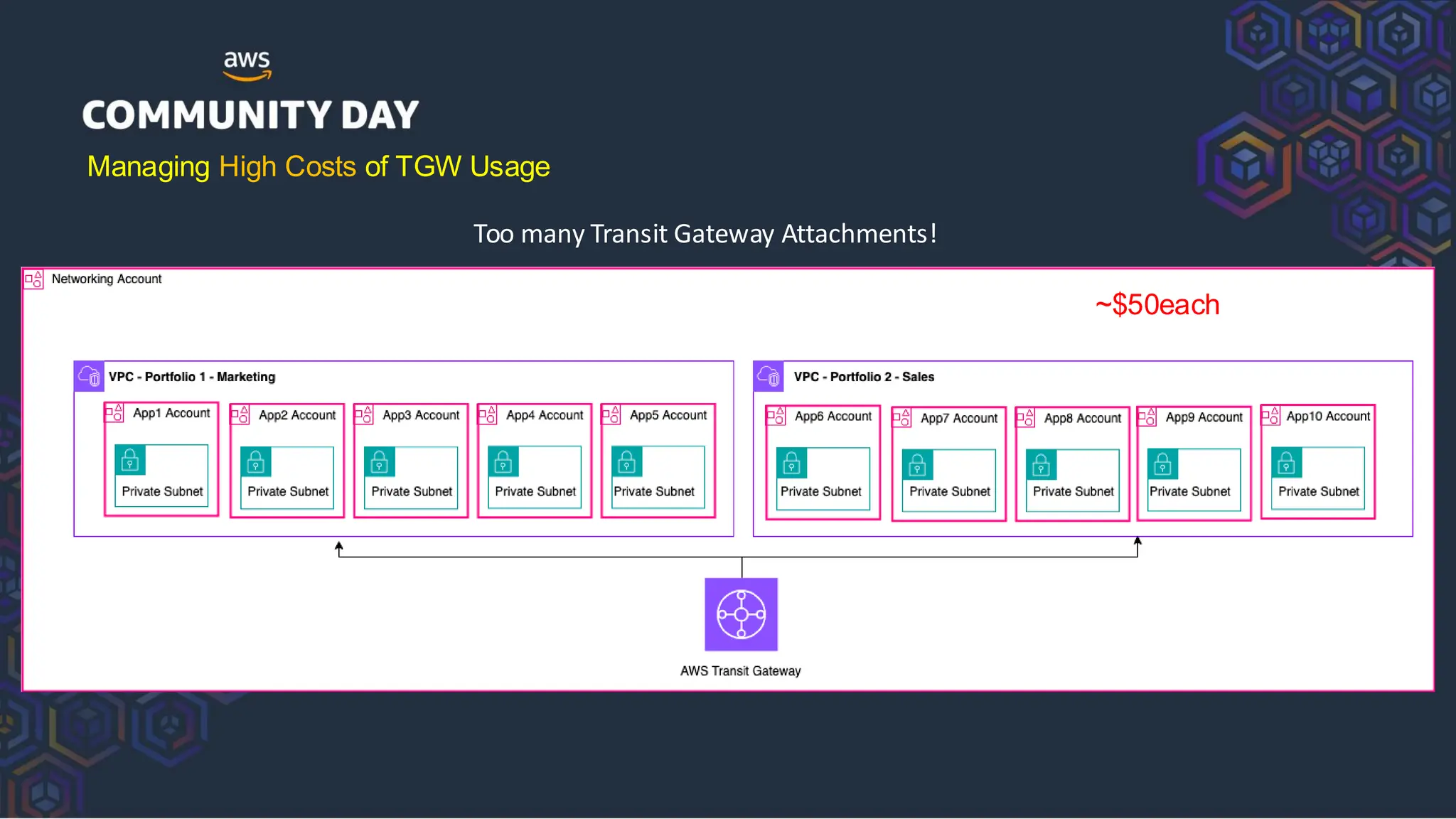 aws
COMMUNITY DAY
Managing High Costs of TGW Usage

Too many Transit Gateway Attachments!

Networking Account

~$50each

VPC - Portfolio 1 - Marketing

App1 Account
Private Subnet

App2 Account
Private Subnet

App3 Account
Private Subnet

App4 Account
Private Subnet

App5 Account
Private Subnet

VPC - Portfolio 2 - Sales

App6 Account
Private Subnet

App7 Account
Private Subnet

App8 Account
Private Subnet

App9 Account
Private Subnet

App10 Account
Private Subnet

AWS Transit Gateway